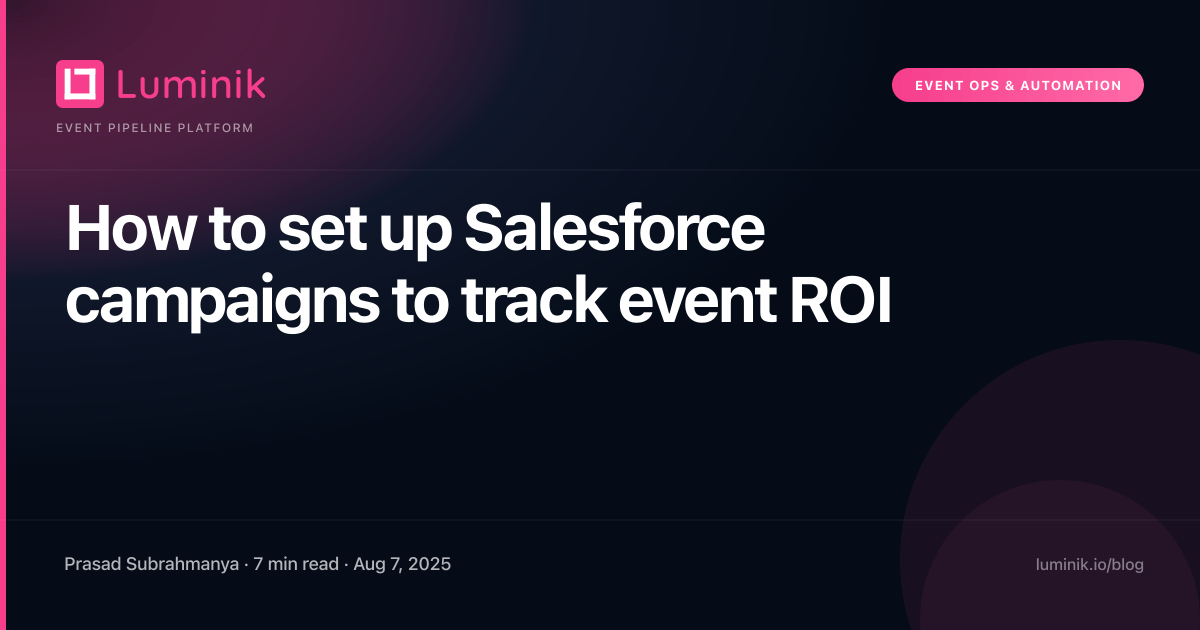 Luminik
EVENT PIPELINE PLATFORM

EVENT OPS & AUTOMATION

How to set up Salesforce campaigns to track event ROI

Prasad Subrahmanya · 7 min read · Aug 7, 2025

luminik.io/blog